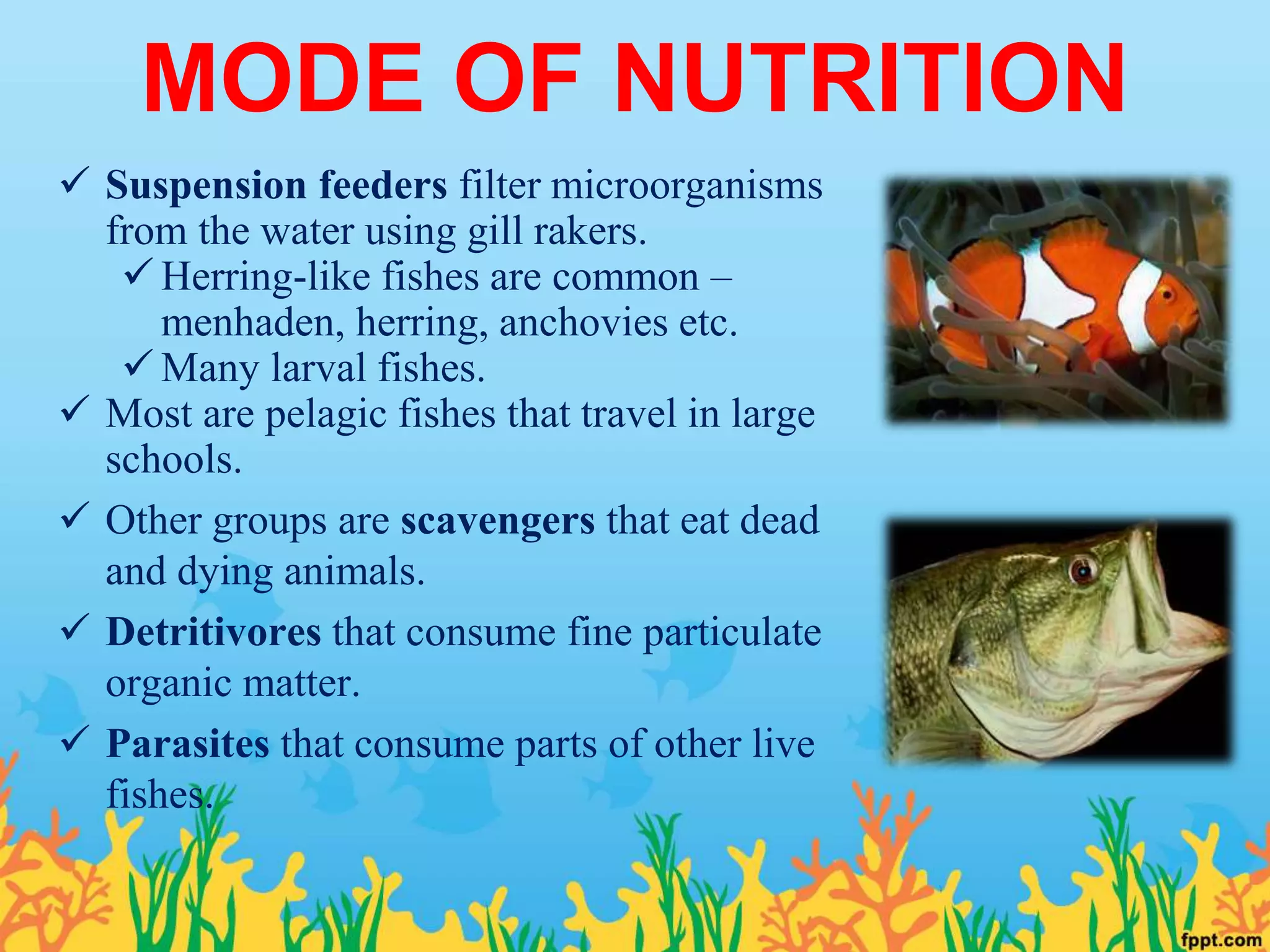 MODE OF NUTRITION

✓ Suspension feeders filter microorganisms from the water using gill rakers.

✓ Herring-like fishes are common – menhaden, herring, anchovies etc.

✓ Many larval fishes.

✓ Most are pelagic fishes that travel in large schools.

✓ Other groups are scavengers that eat dead and dying animals.

✓ Detritivores that consume fine particulate organic matter.

✓ Parasites that consume parts of other live fishes.

fppt.com